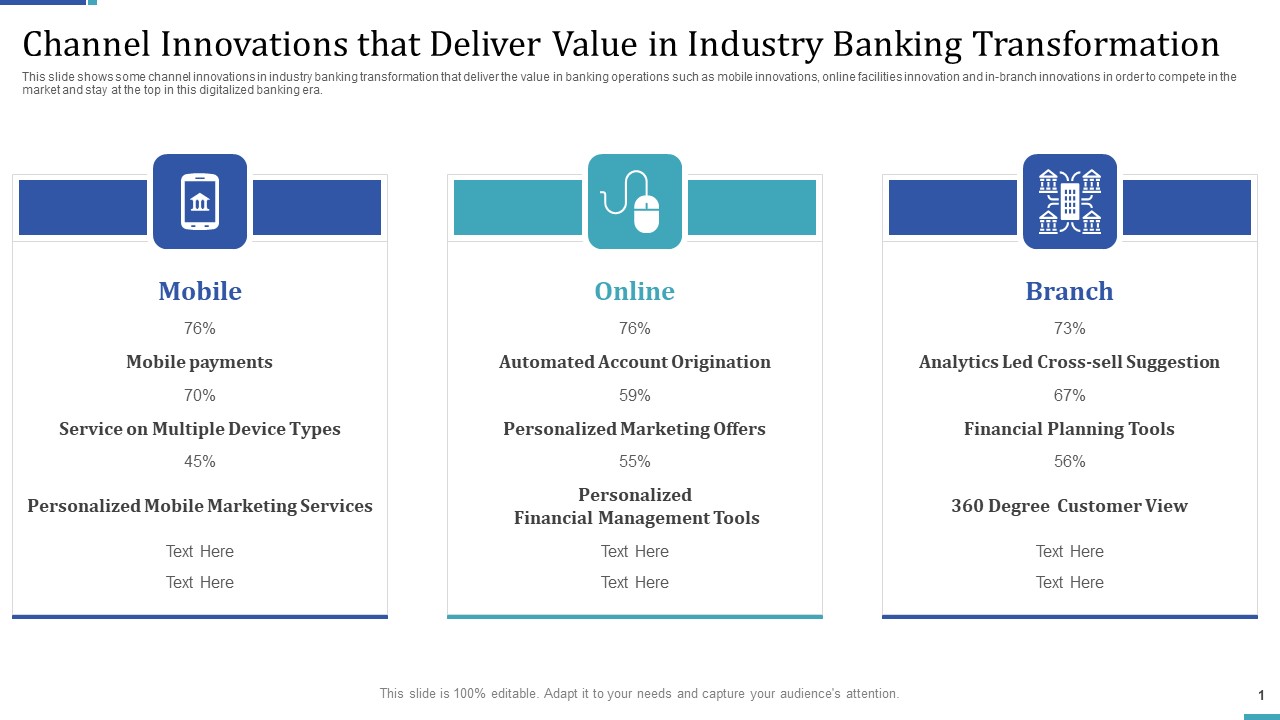 Channel Innovations that Deliver Value in Industry Banking Transformation

This slide shows some channel innovations in industry banking transformation that deliver the value in banking operations such as mobile innovations, online facilities innovation and in-branch innovations in order to compete in the market and stay at the top in this digitalized banking era.

Mobile

76%

Mobile payments

70%

Service on Multiple Device Types

45%

Personalized Mobile Marketing Services

Text Here

Text Here

Online

76%

Automated Account Origination

59%

Personalized Marketing Offers

55%

Personalized Financial Management Tools

Text Here

Text Here

Branch

73%

Analytics Led Cross-sell Suggestion

67%

Financial Planning Tools

56%

360 Degree Customer View

Text Here

Text Here

This slide is 100% editable. Adapt it to your needs and capture your audience's attention.

1